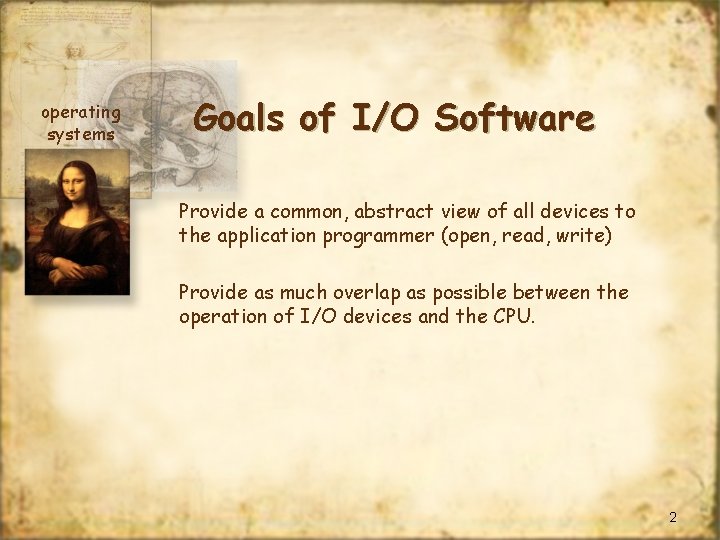 operating systems

Goals of I/O Software

Provide a common, abstract view of all devices to the application programmer (open, read, write)

Provide as much overlap as possible between the operation of I/O devices and the CPU.

2